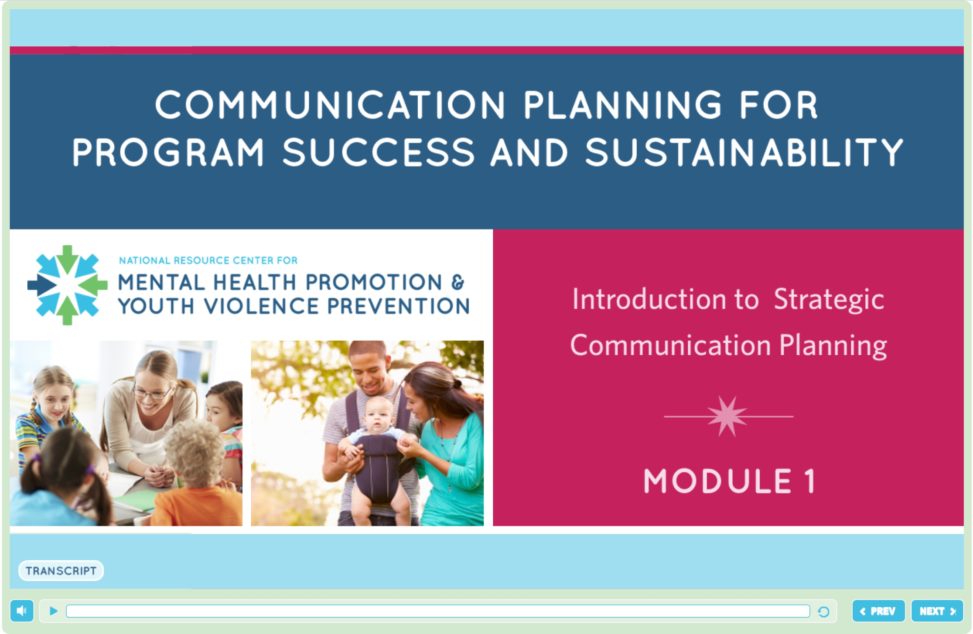 COMMUNICATION PLANNING FOR PROGRAM SUCCESS AND SUSTAINABILITY

NATIONAL RESOURCE CENTER FOR
MENTAL HEALTH PROMOTION &
YOUTH VIOLENCE PREVENTION

Introduction to Strategic Communication Planning

MODULE 1

TRANSCRIPT

PREV

NEXT